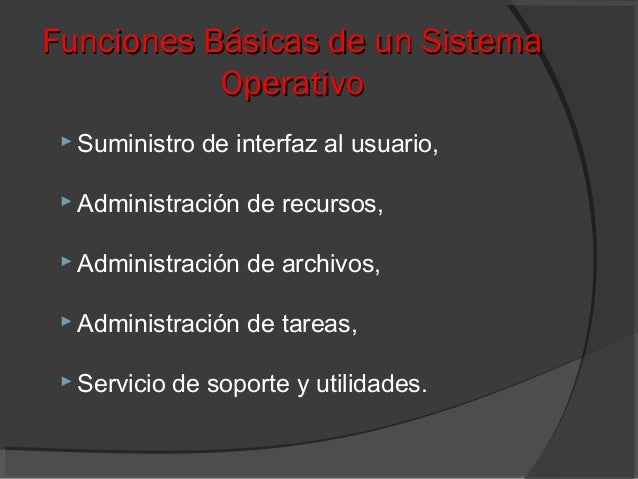 Funciones Básicas de un Sistema Operativo

Suministro de interfaz al usuario,

Administración de recursos,

Administración de archivos,

Administración de tareas,

Servicio de soporte y utilidades.